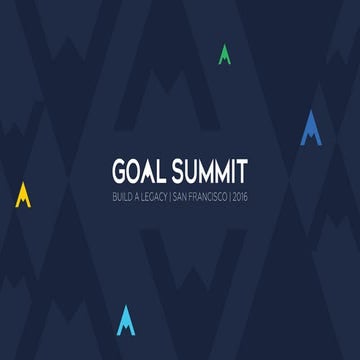 GOAL SUMMIT
BUILD A LEGACY | SAN FRANCISCO | 2016